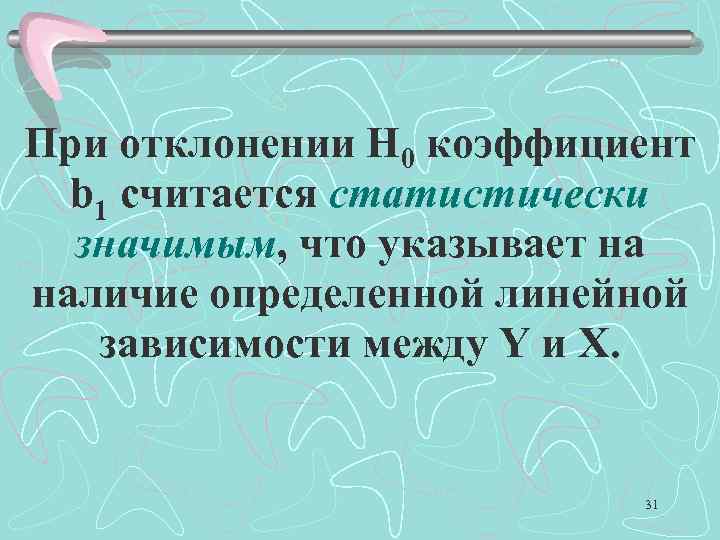 При отклонении $H_0$ коэффициент $b_1$ считается статистически значимым, что указывает на наличие определенной линейной зависимости между Y и X.

31